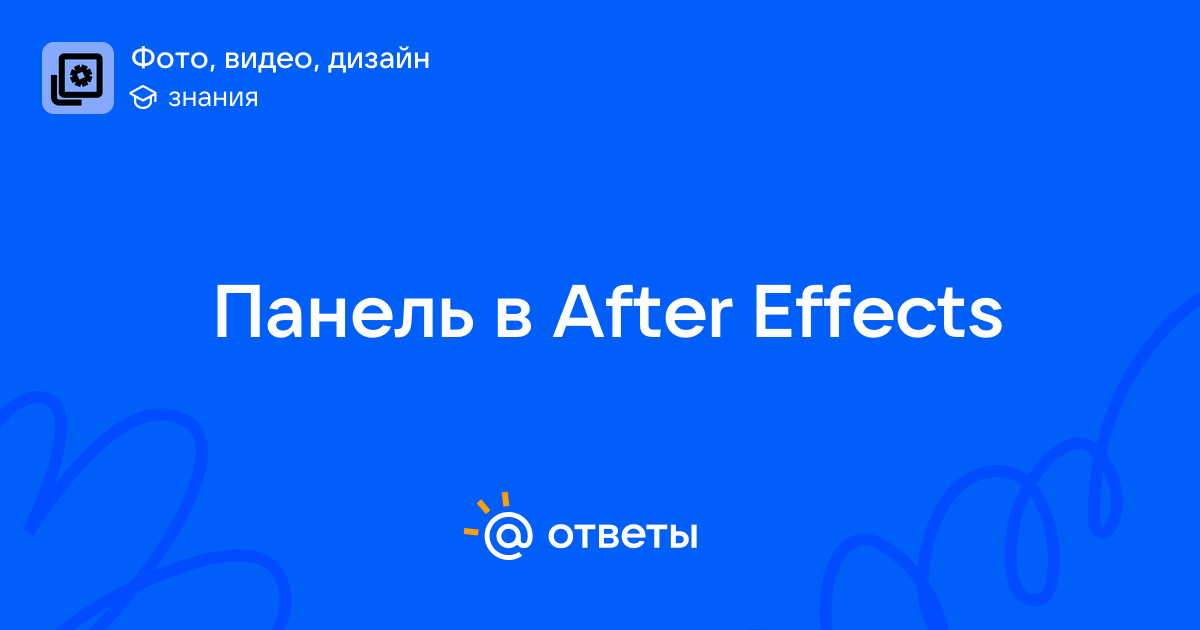 Фото, видео, дизайн
знания

Панель в After Effects

@ ответы